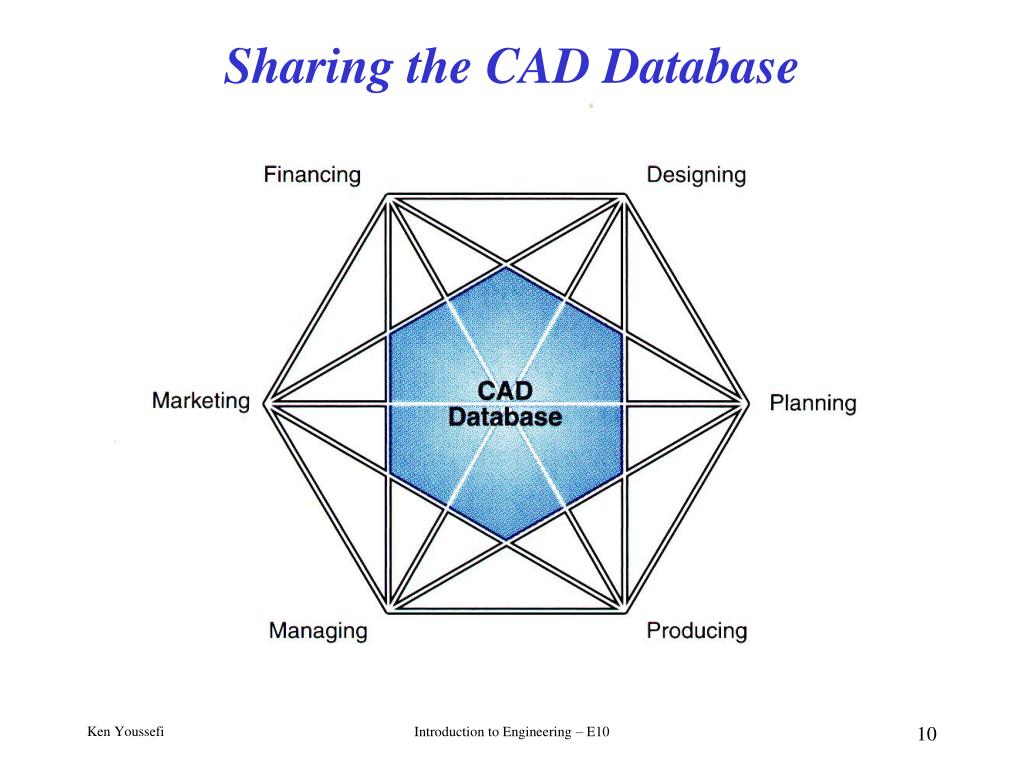 Sharing the CAD Database

Financing

Designing

Marketing

CAD Database

Planning

Managing

Producing

Ken Youssefi

Introduction to Engineering – E10

10